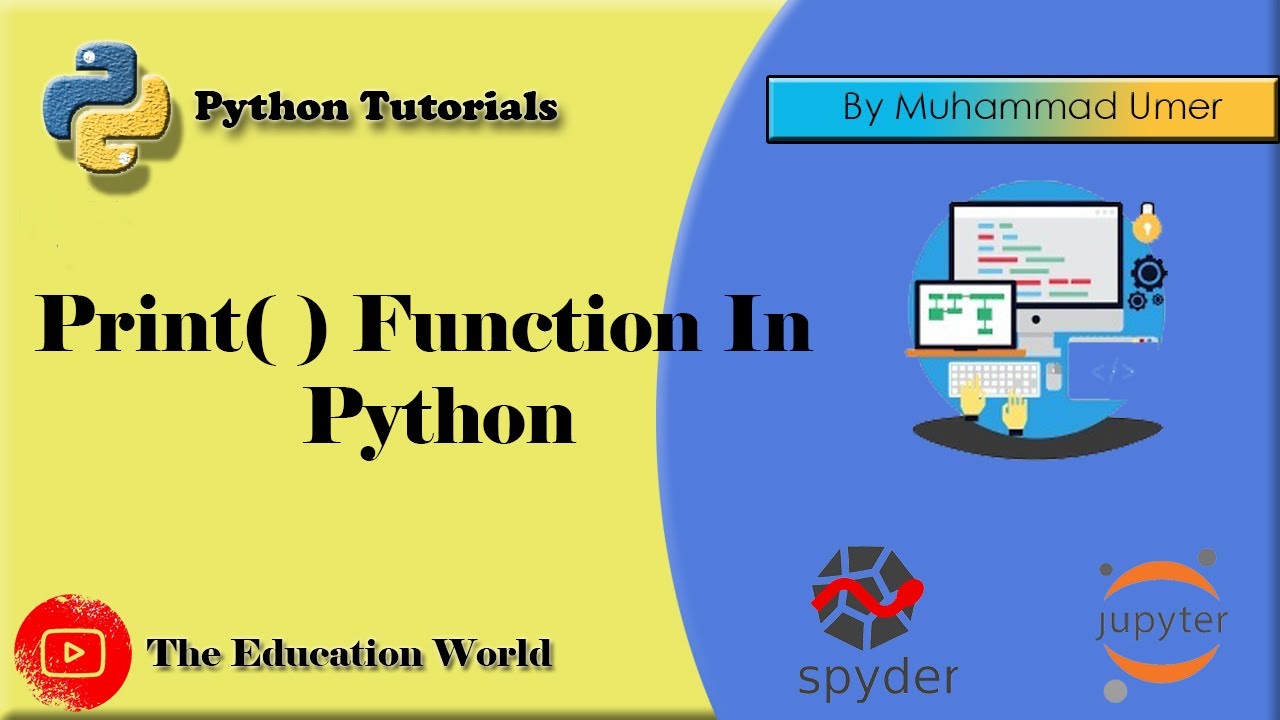 Python Tutorials

By Muhammad Umer

Print( ) Function In Python

The Education World

spyder

jupyter